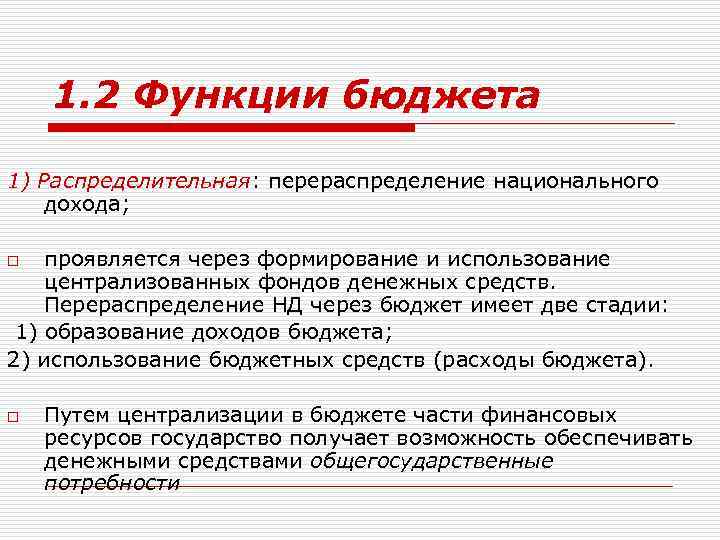 1.2 Функции бюджета

1) Распределительная: перераспределение национального дохода;

□ проявляется через формирование и использование централизованных фондов денежных средств. Перераспределение НД через бюджет имеет две стадии:

1) образование доходов бюджета;

2) использование бюджетных средств (расходы бюджета).

□ Путем централизации в бюджете части финансовых ресурсов государство получает возможность обеспечивать денежными средствами общегосударственные потребности